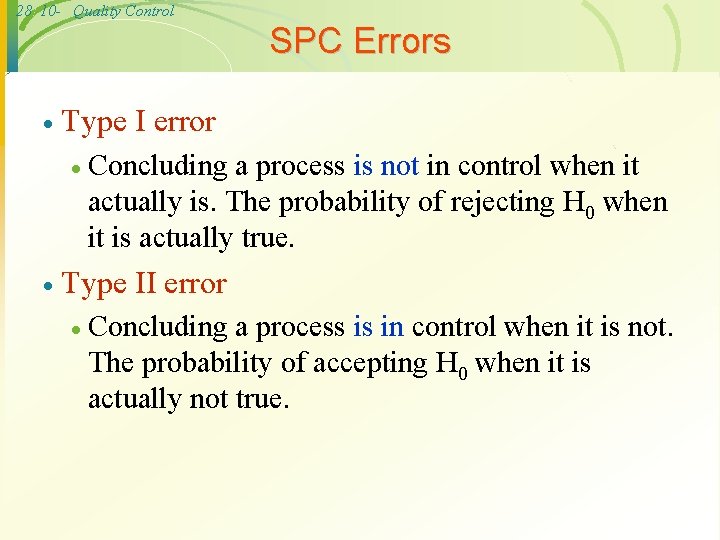 28 10- Quality Control

SPC Errors

• Type I error

• Concluding a process is not in control when it actually is. The probability of rejecting $H_0$ when it is actually true.

• Type II error

• Concluding a process is in control when it is not. The probability of accepting $H_0$ when it is actually not true.